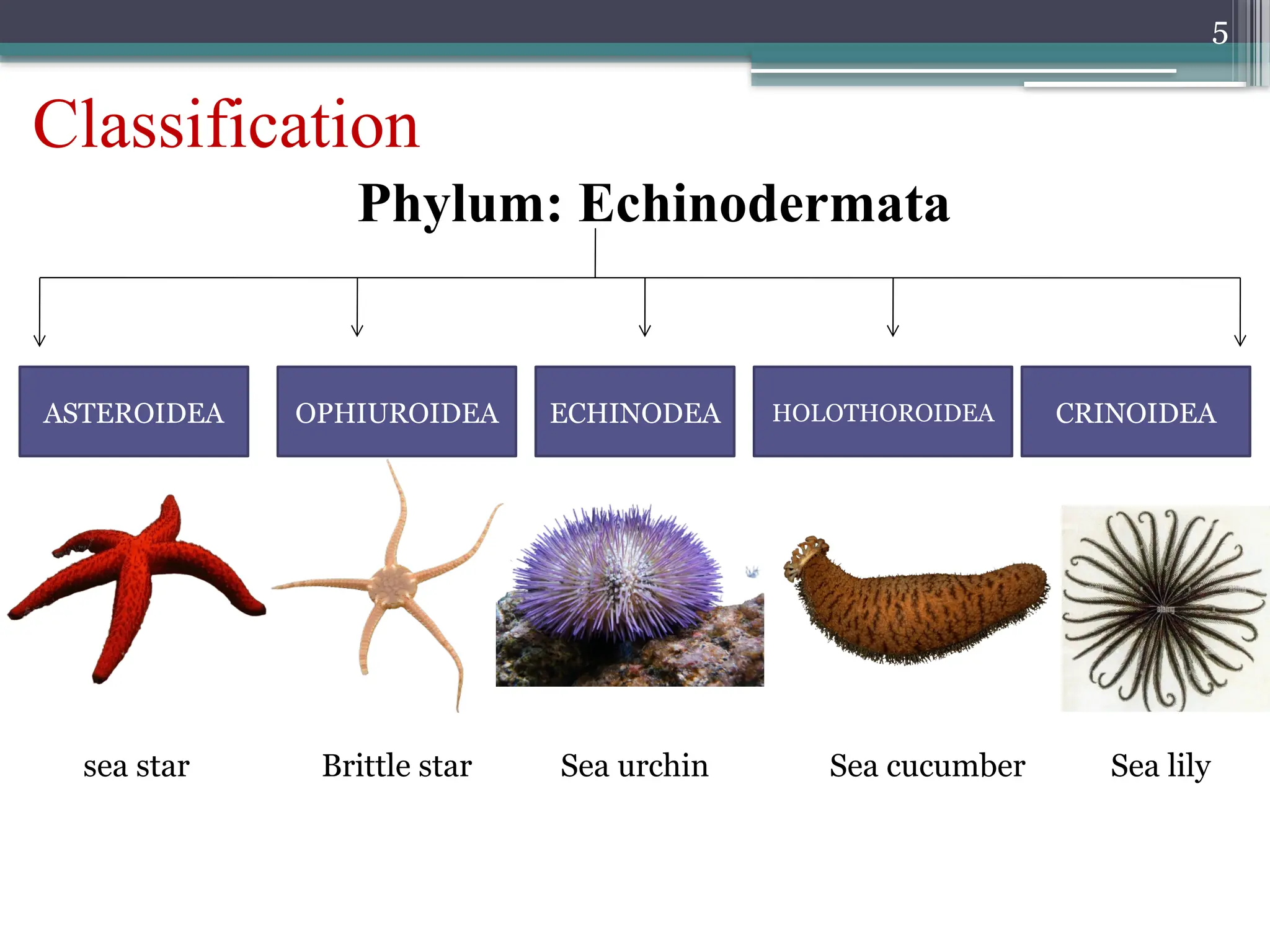 5

Classification

Phylum: Echinodermata

ASTEROIDEA

OPHIUROIDEA

ECHINODEA

HOLOTHOROIDEA

CRINOIDEA

sea star

Brittle star

Sea urchin

Sea cucumber

Sea lily